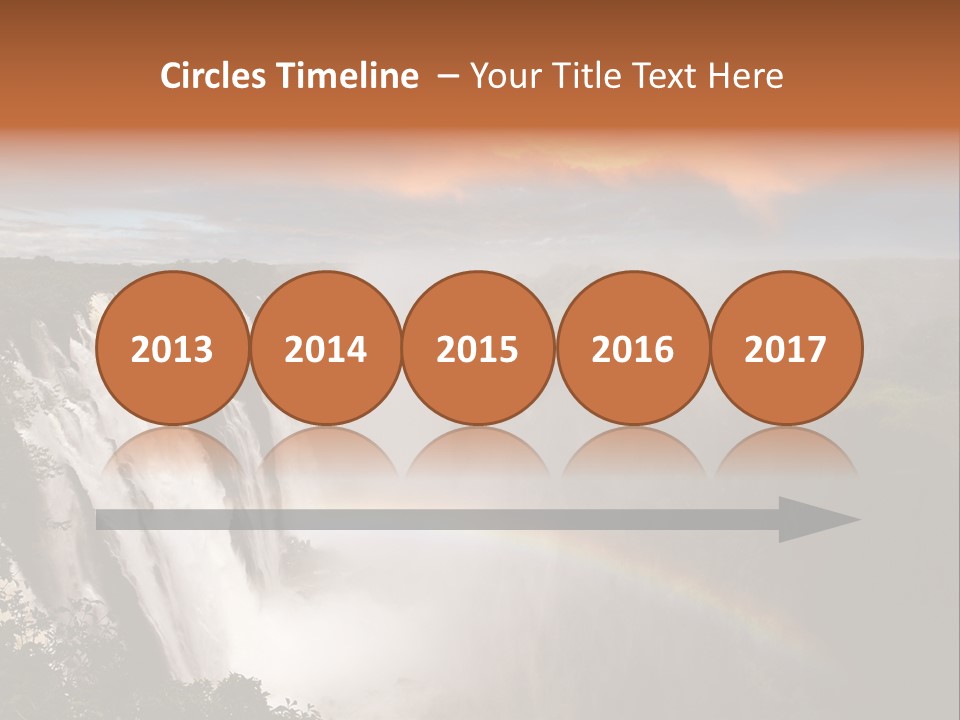 Circles Timeline – Your Title Text Here

2013

2014

2015

2016

2017